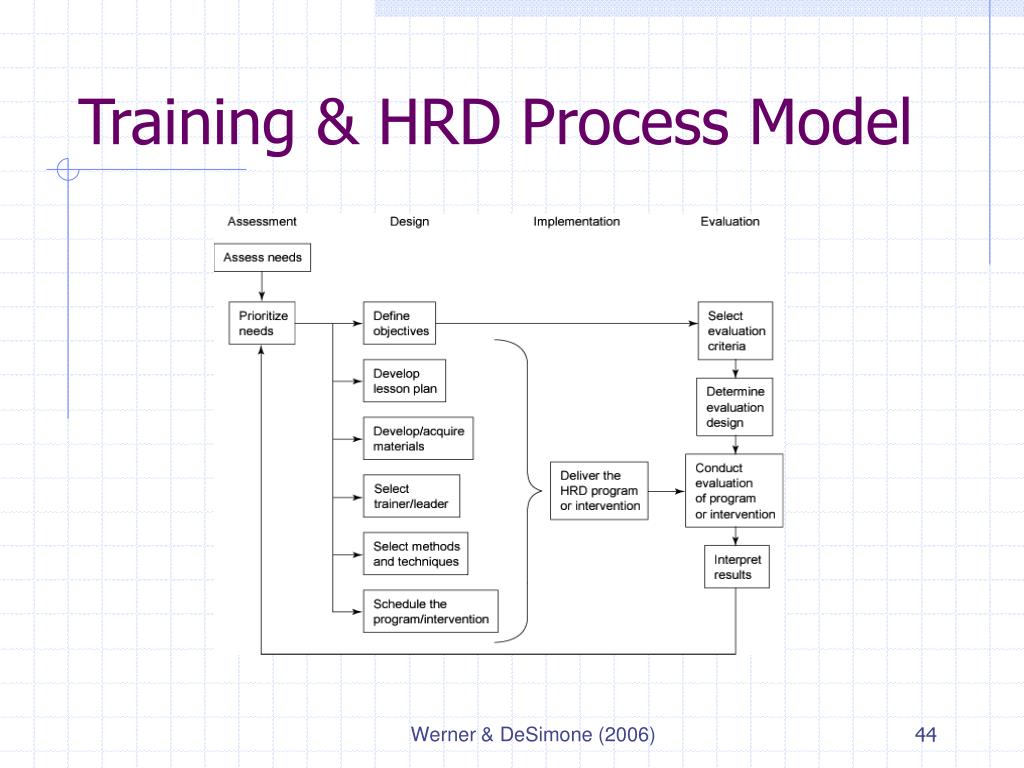 Training & HRD Process Model

Assessment

Design

Implementation

Evaluation

Assess needs

Prioritize needs

Define objectives

Develop lesson plan

Develop/acquire materials

Select trainer/leader

Select methods and techniques

Schedule the program/intervention

Deliver the HRD program or intervention

Select evaluation criteria

Determine evaluation design

Conduct evaluation of program or intervention

Interpret results

Werner & DeSimone (2006)

44